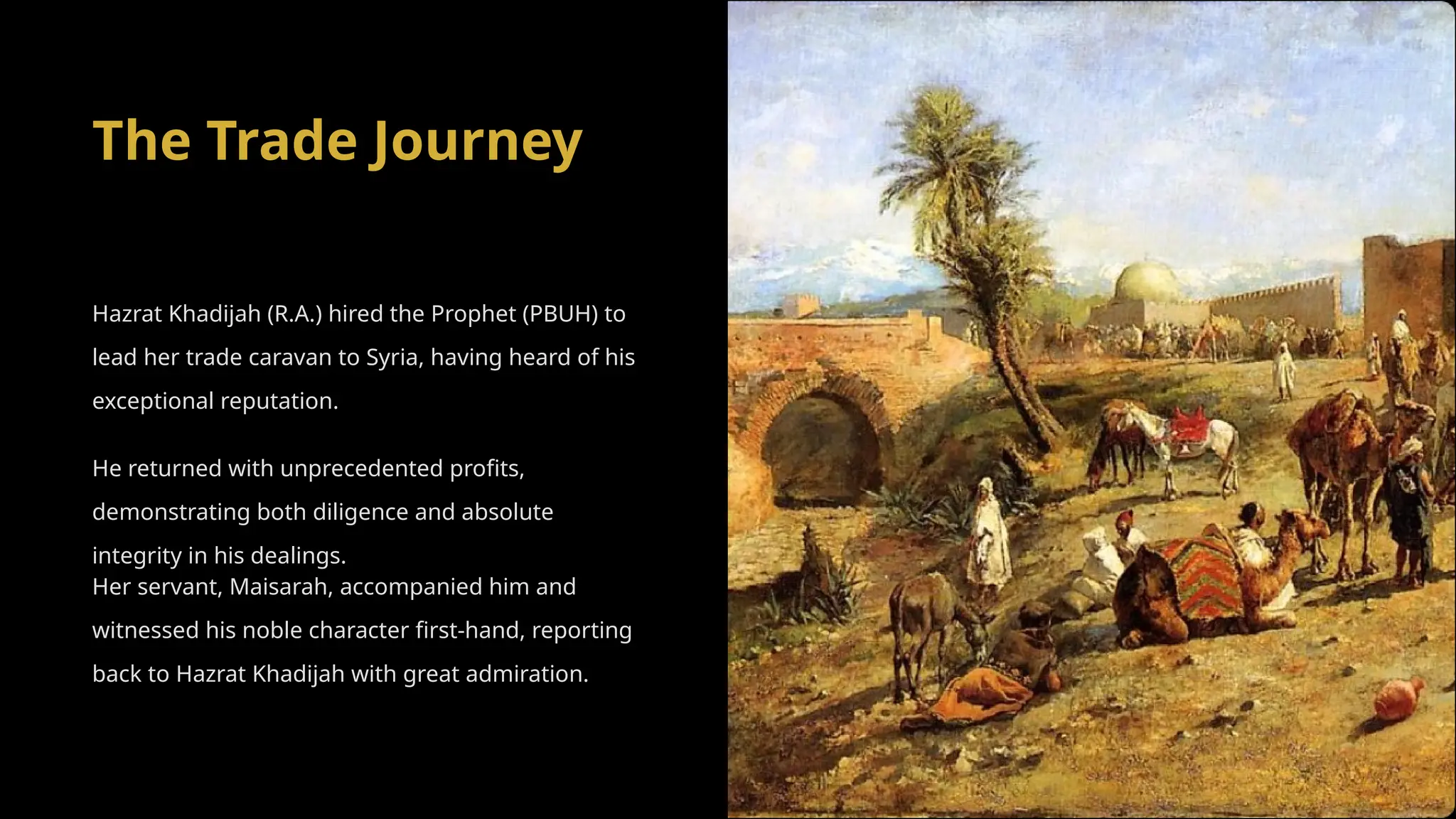 The Trade Journey

Hazrat Khadijah (R.A.) hired the Prophet (PBUH) to lead her trade caravan to Syria, having heard of his exceptional reputation.

He returned with unprecedented profits, demonstrating both diligence and absolute integrity in his dealings.
Her servant, Maisarah, accompanied him and witnessed his noble character first-hand, reporting back to Hazrat Khadijah with great admiration.